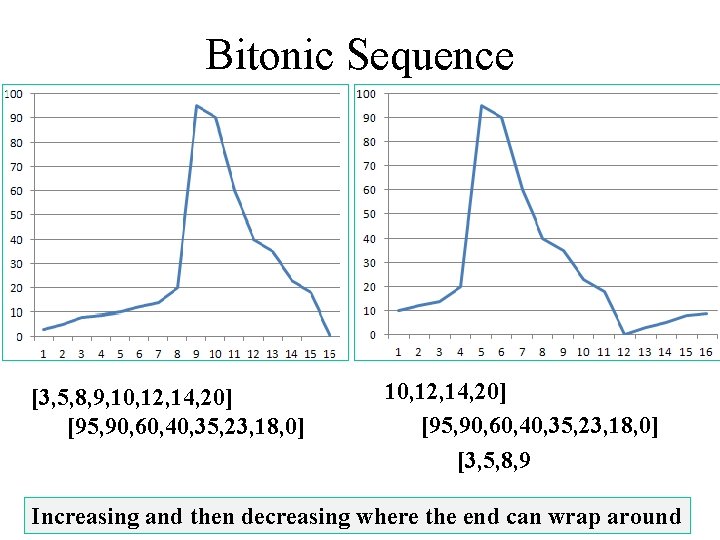 Bitonic Sequence

100
90
80
70
60
50
40
30
20
10
0
1 2 3 4 5 6 7 8 9 10 11 12 13 14 15 15

100
90
80
70
60
50
40
30
20
10
0
1 2 3 4 5 6 7 8 9 10 11 12 13 14 15 16

[3,5,8,9,10,12,14,20]
[95,90,60,40,35,23,18,0]

10,12,14,20]
[95,90,60,40,35,23,18,0]
[3,5,8,9

Increasing and then decreasing where the end can wrap around